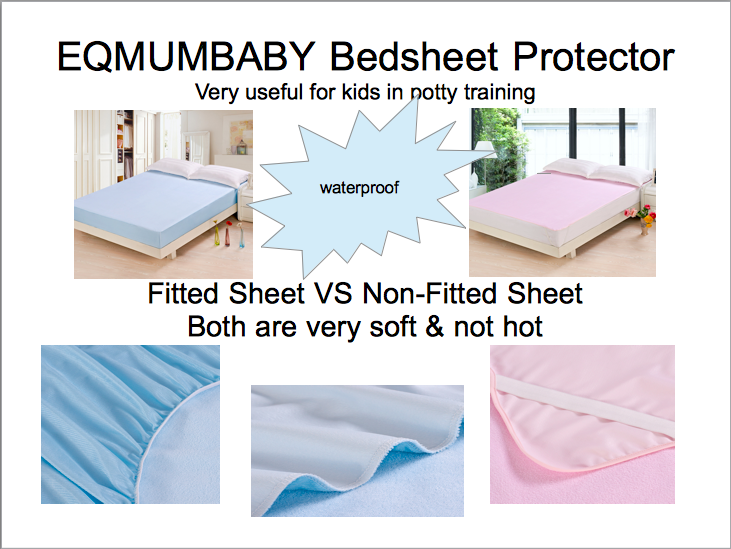 EQMUMBABY Bedsheet Protector
Very useful for kids in potty training

waterproof

Fitted Sheet VS Non-Fitted Sheet
Both are very soft & not hot